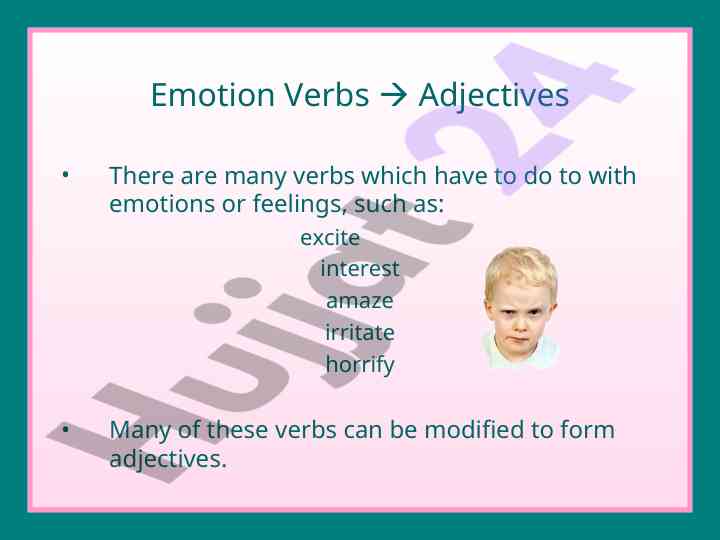 Emotion Verbs → Adjectives

• There are many verbs which have to do to with emotions or feelings, such as:

excite
interest
amaze
irritate
horrify

• Many of these verbs can be modified to form adjectives.

Hujjat24